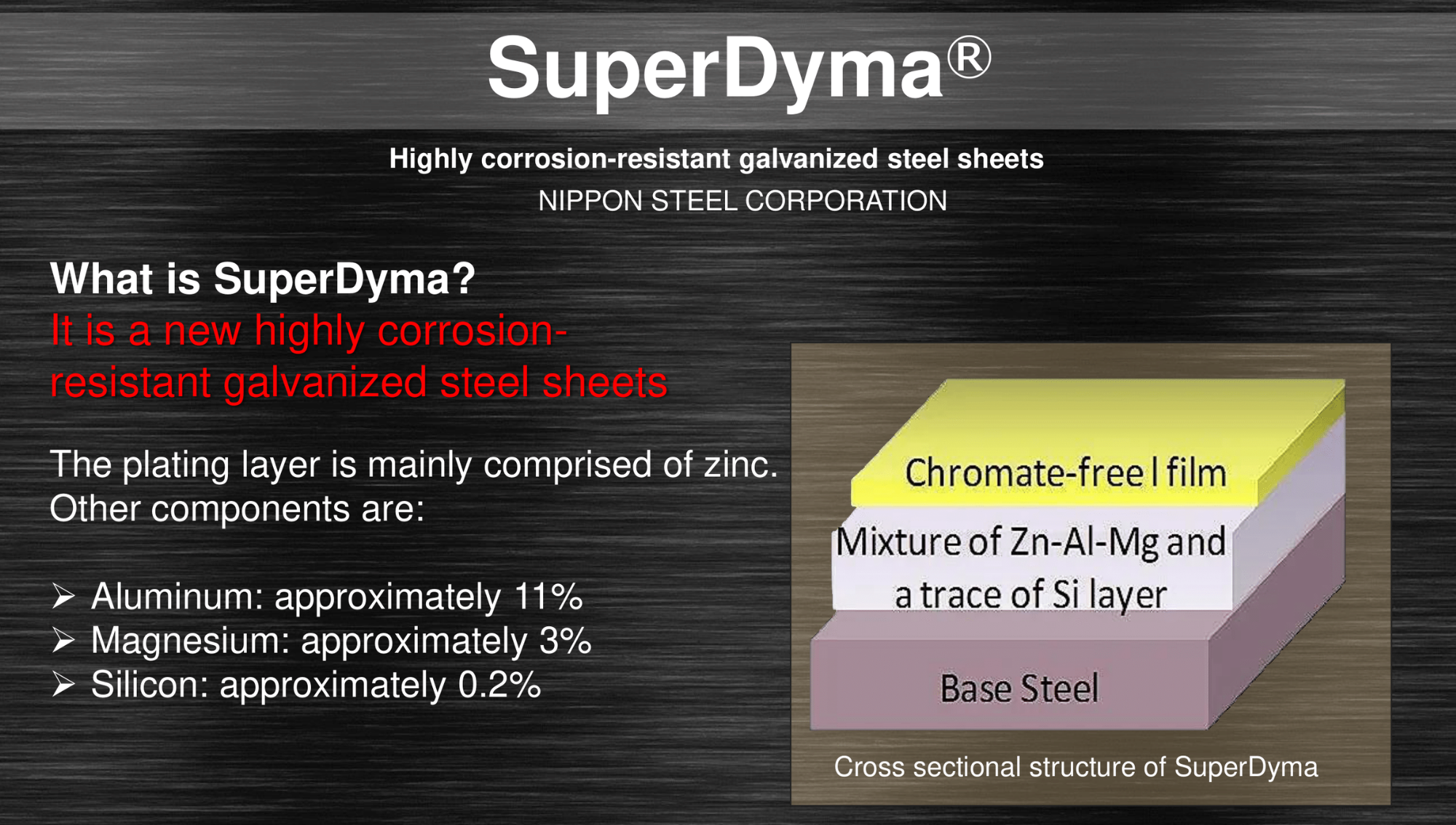 SuperDyma®

Highly corrosion-resistant galvanized steel sheets
NIPPON STEEL CORPORATION

What is SuperDyma?
It is a new highly corrosion-resistant galvanized steel sheets

The plating layer is mainly comprised of zinc. Other components are:

➢ Aluminum: approximately 11%
➢ Magnesium: approximately 3%
➢ Silicon: approximately 0.2%

Chromate-free l film
Mixture of Zn-Al-Mg and a trace of Si layer
Base Steel

Cross sectional structure of SuperDyma